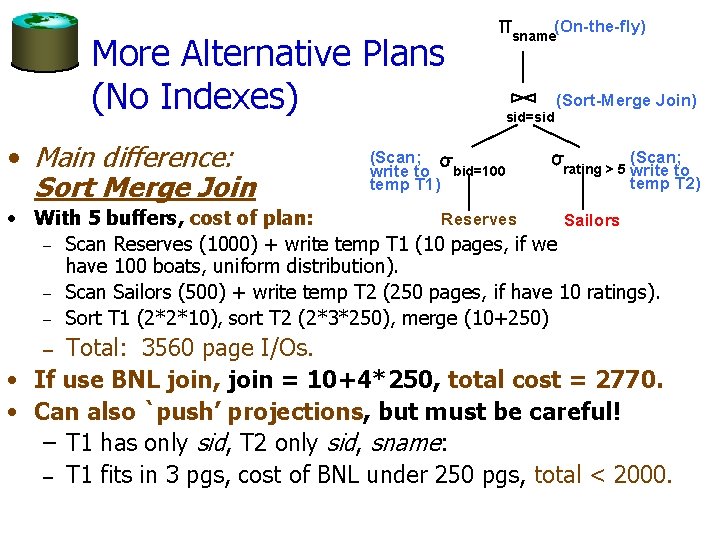 More Alternative Plans (No Indexes)

$\pi_{sname}$ (On-the-fly)

$\bowtie_{sid=sid}$ (Sort-Merge Join)

(Scan; write to temp T1) $\sigma_{bid=100}$

$\sigma_{rating > 5}$ (Scan; write to temp T2)

Reserves

Sailors

• Main difference: Sort Merge Join

• With 5 buffers, cost of plan:
– Scan Reserves (1000) + write temp T1 (10 pages, if we have 100 boats, uniform distribution).
– Scan Sailors (500) + write temp T2 (250 pages, if have 10 ratings).
– Sort T1 (2*2*10), sort T2 (2*3*250), merge (10+250)
– Total: 3560 page I/Os.

• If use BNL join, join = 10+4*250, total cost = 2770.

• Can also `push' projections, but must be careful!
– T1 has only sid, T2 only sid, sname:
– T1 fits in 3 pgs, cost of BNL under 250 pgs, total < 2000.